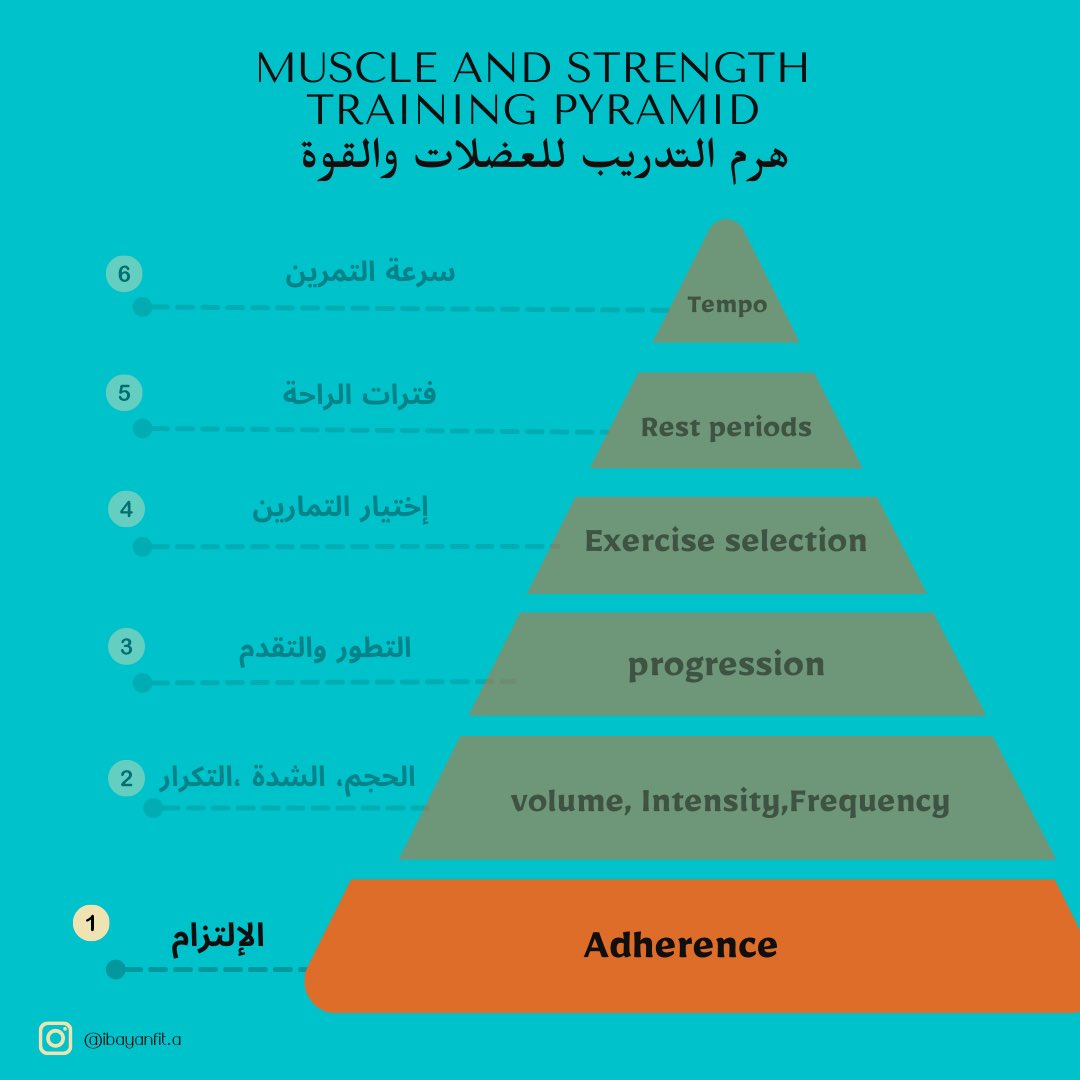 MUSCLE AND STRENGTH TRAINING PYRAMID
هرم التدريب للعضلات والقوة

6 سرعة التمرين
Tempo

5 فترات الراحة
Rest periods

4 إختيار التمارين
Exercise selection

3 التطور والتقدم
progression

2 الحجم، الشدة ،التكرار
volume, Intensity,Frequency

1 الإلتزام
Adherence

@ibayanfit.a